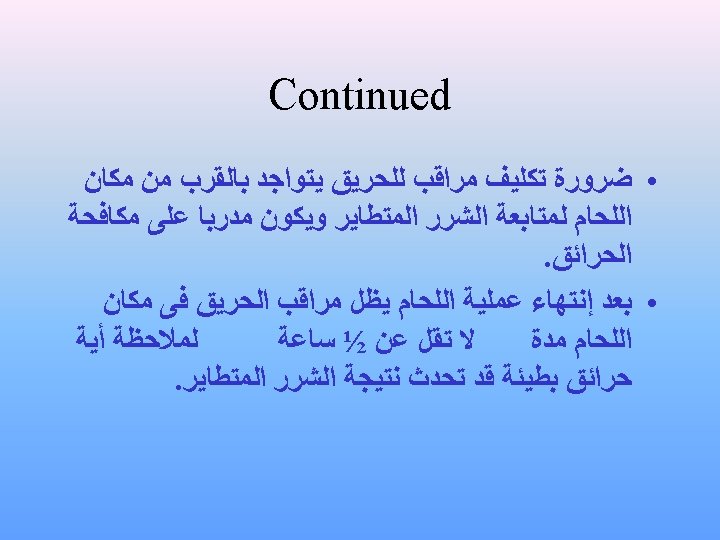 Continued

• ضرورة تكليف مراقب للحريق يتواجد بالقرب من مكان اللحام لمتابعة الشرر المتطاير ويكون مدربا على مكافحة الحرائق.

• بعد إنتهاء عملية اللحام يظل مراقب الحريق فى مكان اللحام مدة لا تقل عن ½ ساعة لملاحظة أية حرائق بطيئة قد تحدث نتيجة الشرر المتطاير.